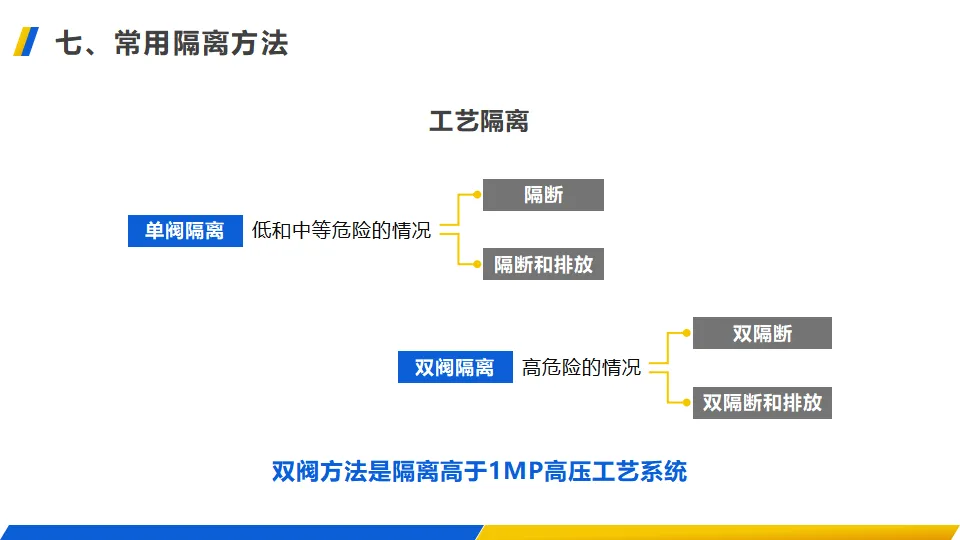 七、常用隔离方法

工艺隔离

单阀隔离 低和中等危险的情况

隔断

隔断和排放

双阀隔离 高危险的情况

双隔断

双隔断和排放

双阀方法是隔离高于1MP高压工艺系统